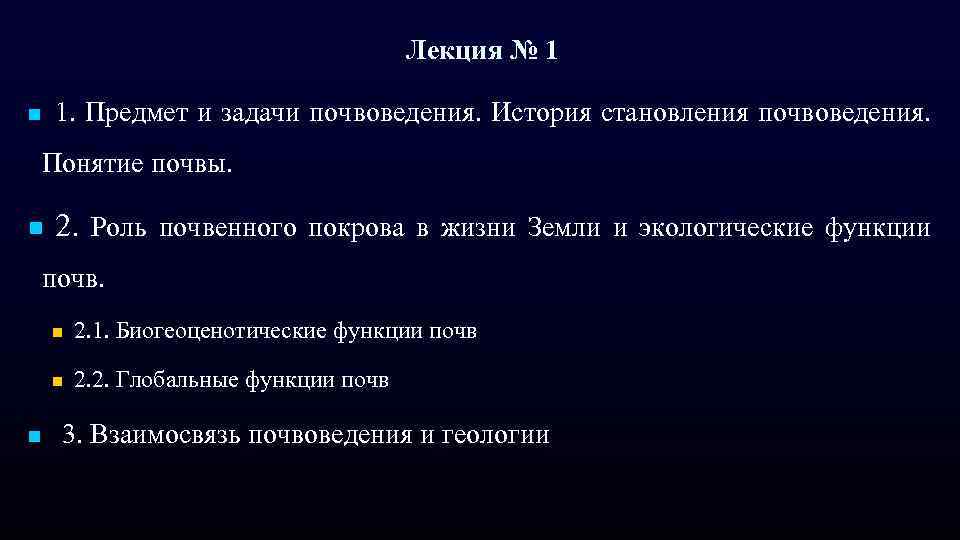 Лекция № 1

1. Предмет и задачи почвоведения. История становления почвоведения. Понятие почвы.

2. Роль почвенного покрова в жизни Земли и экологические функции почв.

2.1. Биогеоценотические функции почв

2.2. Глобальные функции почв

3. Взаимосвязь почвоведения и геологии